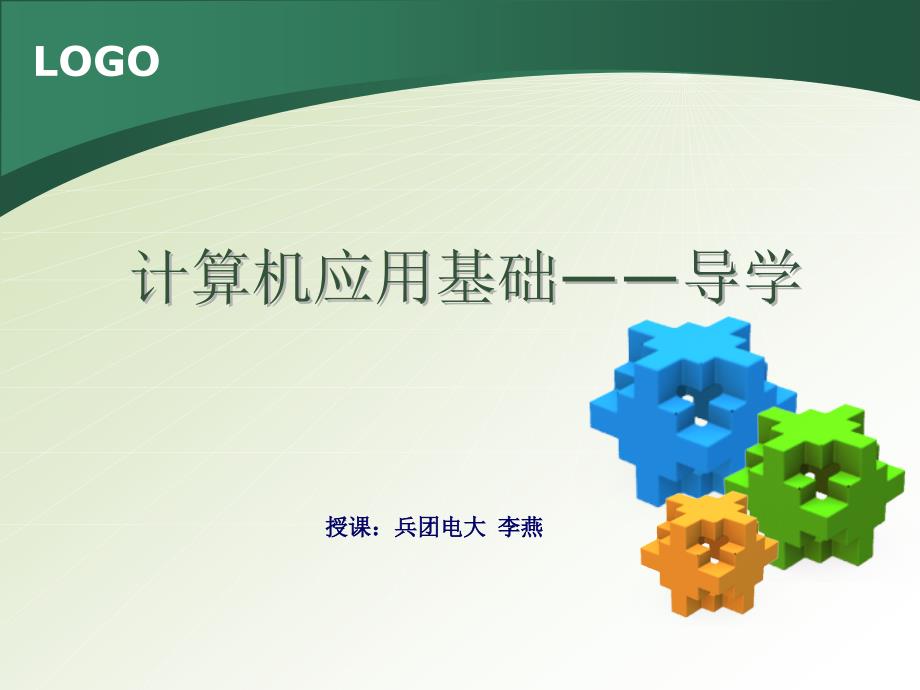 LOGO

计算机应用基础——导学

授课：兵团电大 李燕